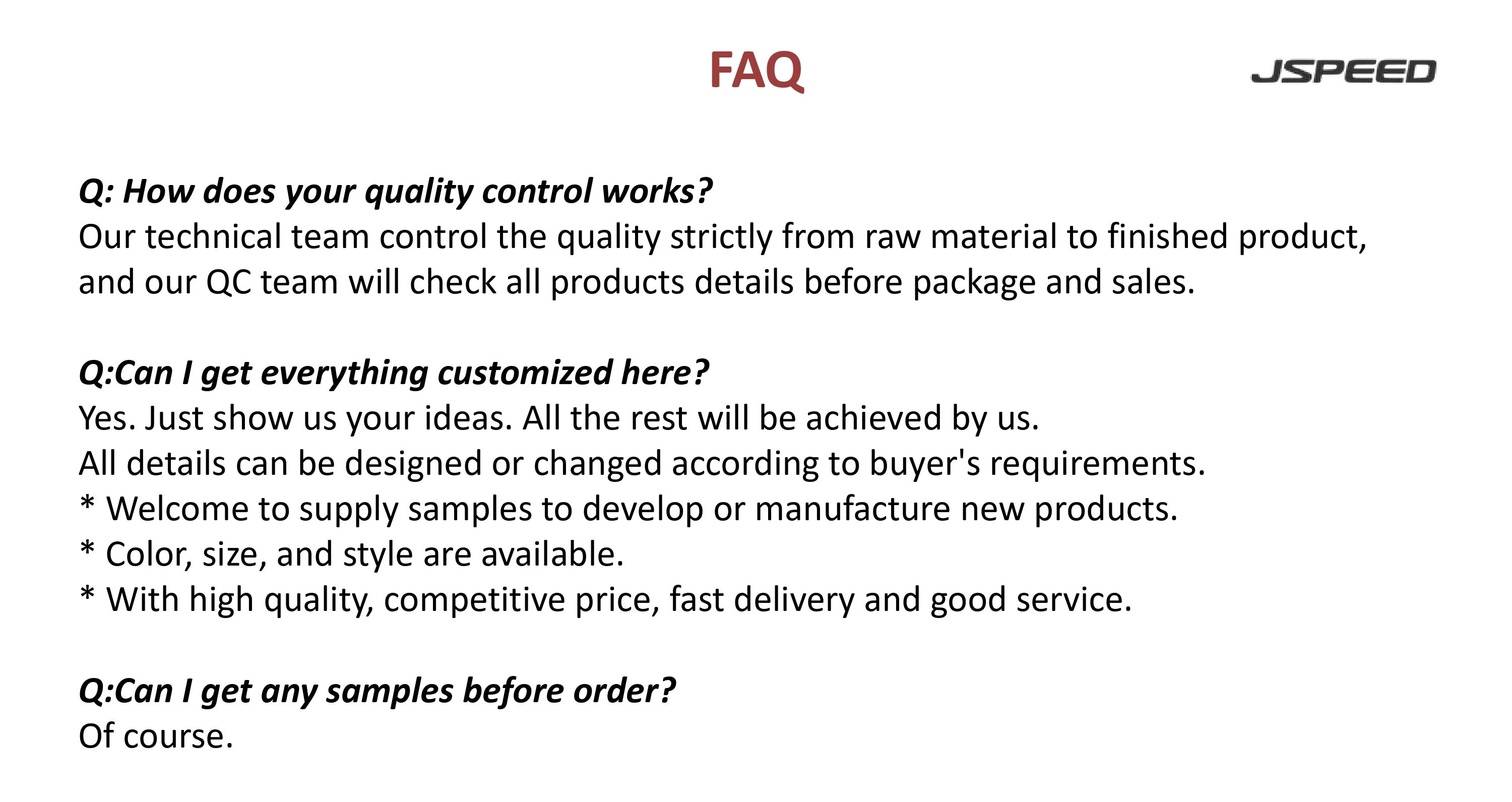 FAQ

JSPEED

Q: How does your quality control works?
Our technical team control the quality strictly from raw material to finished product, and our QC team will check all products details before package and sales.

Q:Can I get everything customized here?
Yes. Just show us your ideas. All the rest will be achieved by us.
All details can be designed or changed according to buyer's requirements.
* Welcome to supply samples to develop or manufacture new products.
* Color, size, and style are available.
* With high quality, competitive price, fast delivery and good service.

Q:Can I get any samples before order?
Of course.